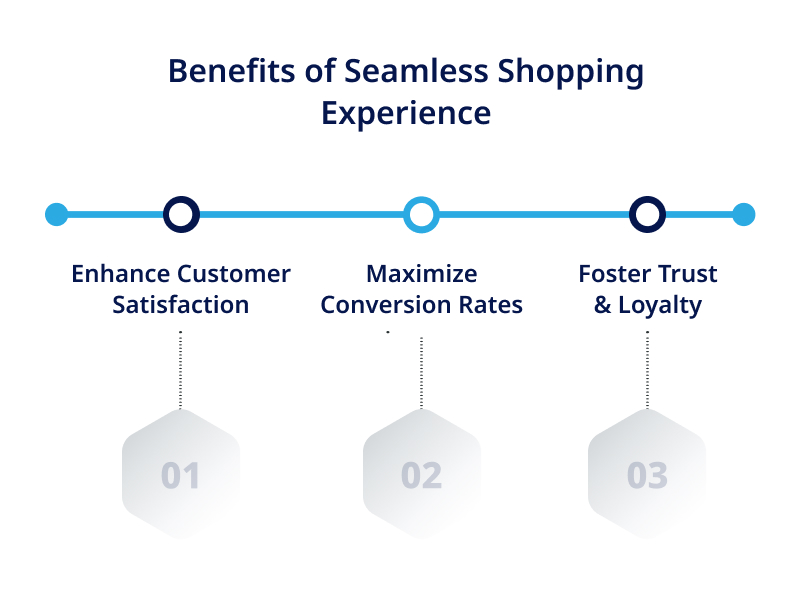 Benefits of Seamless Shopping Experience

Enhance Customer Satisfaction

Maximize Conversion Rates

Foster Trust & Loyalty

01

02

03